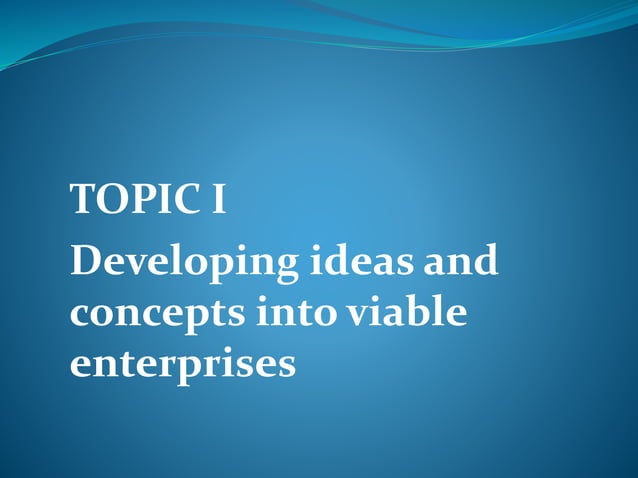 TOPIC I

Developing ideas and concepts into viable enterprises